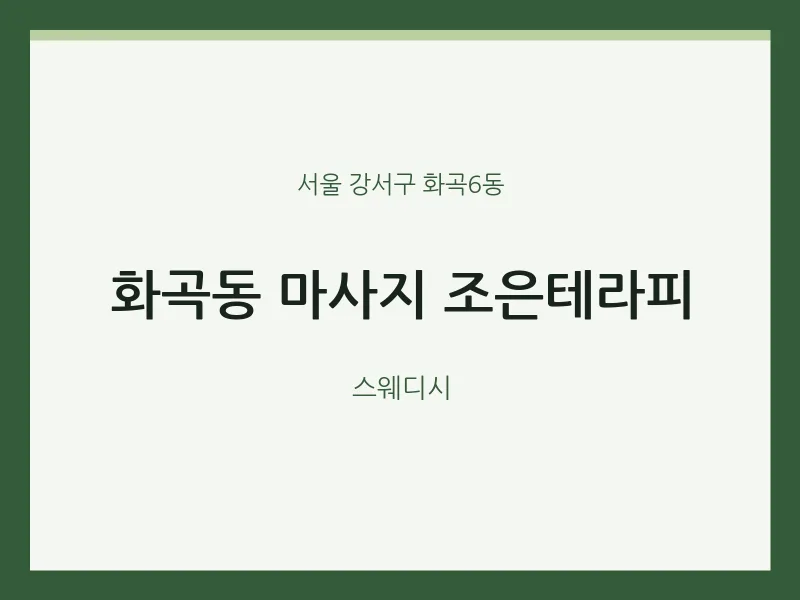 서울 강서구 화곡6동

화곡동 마사지 조은테라피

스웨디시